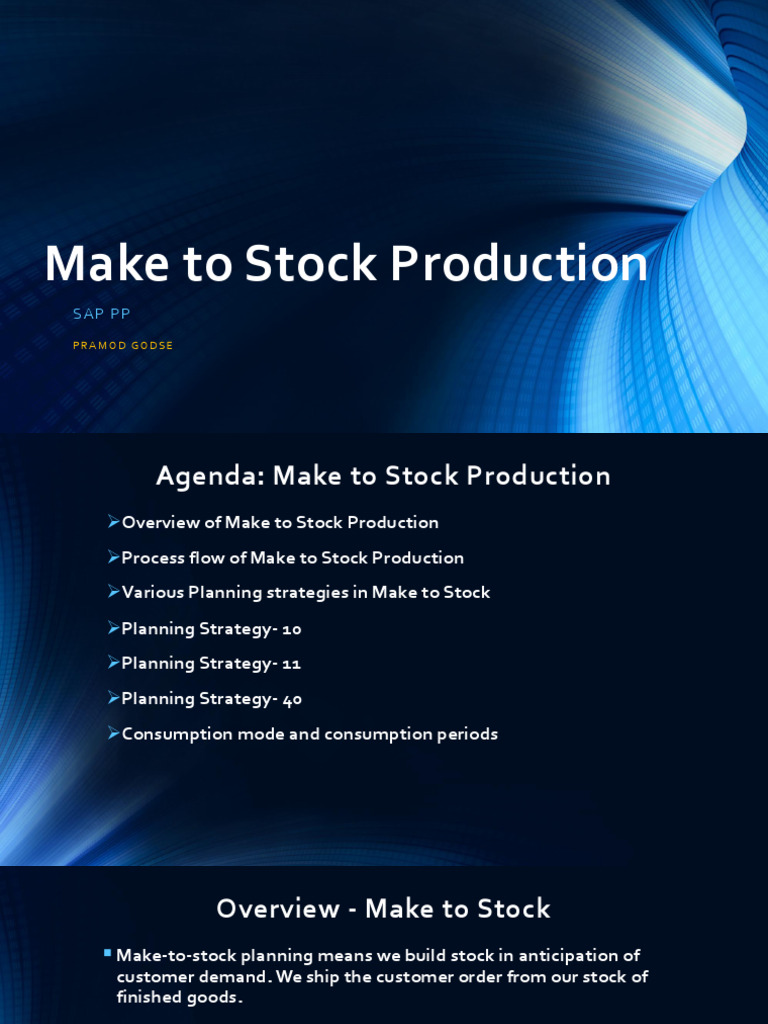 Make to Stock Production

SAP PP

PRAMOD GODSE

Agenda: Make to Stock Production

➢Overview of Make to Stock Production

➢Process flow of Make to Stock Production

➢Various Planning strategies in Make to Stock

➢Planning Strategy- 10

➢Planning Strategy- 11

➢Planning Strategy- 40

➢Consumption mode and consumption periods

Overview - Make to Stock

▪ Make-to-stock planning means we build stock in anticipation of customer demand. We ship the customer order from our stock of finished goods.